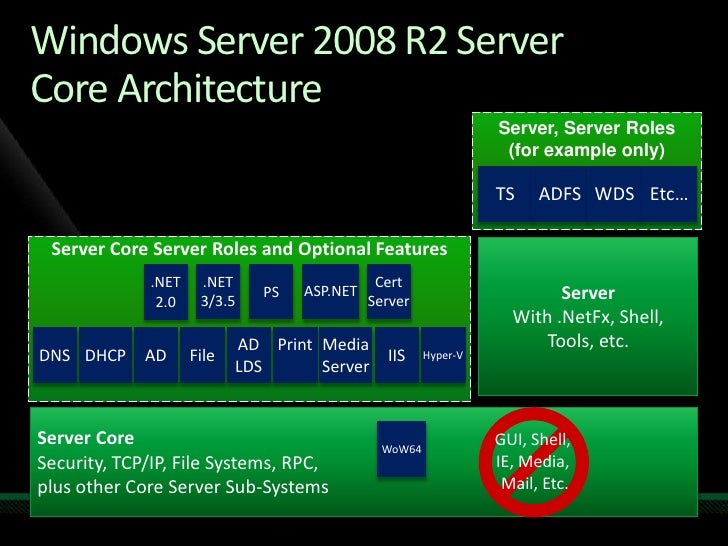 Windows Server 2008 R2 Server Core Architecture

Server, Server Roles (for example only)

TS ADFS WDS Etc…

Server Core Server Roles and Optional Features

.NET 2.0 .NET 3/3.5 PS ASP.NET Cert Server

DNS DHCP AD File AD LDS Print Media Server IIS Hyper-V

Server
With .NetFx, Shell, Tools, etc.

Server Core
Security, TCP/IP, File Systems, RPC, plus other Core Server Sub-Systems

WoW64

GUI, Shell, IE, Media, Mail, Etc.